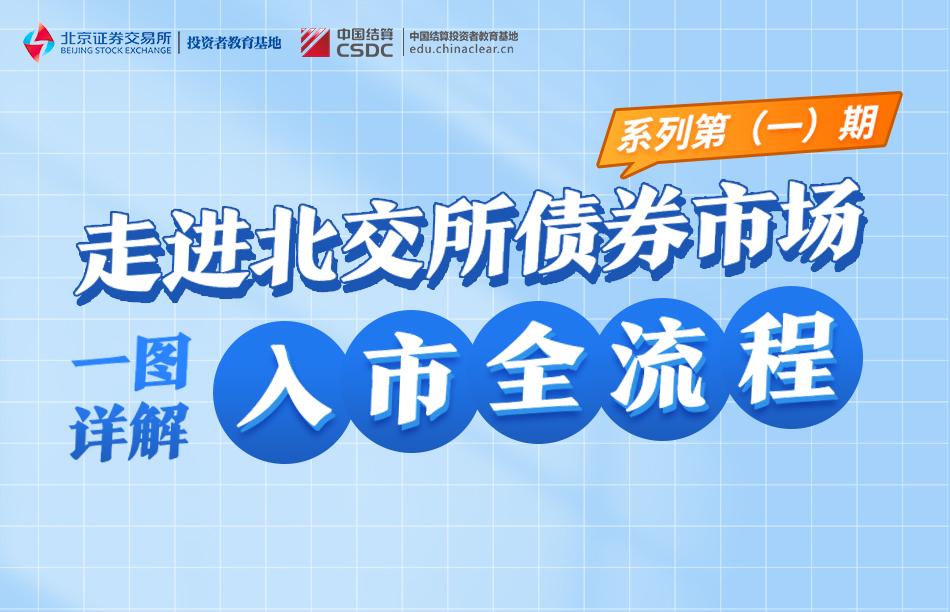 北京证券交易所
BEIJING STOCK EXCHANGE
投资者教育基地

中国结算
CSDC
中国结算投资者教育基地
edu.chinaclear.cn

系列第（一）期

走进北交所债券市场

一图详解

入市全流程